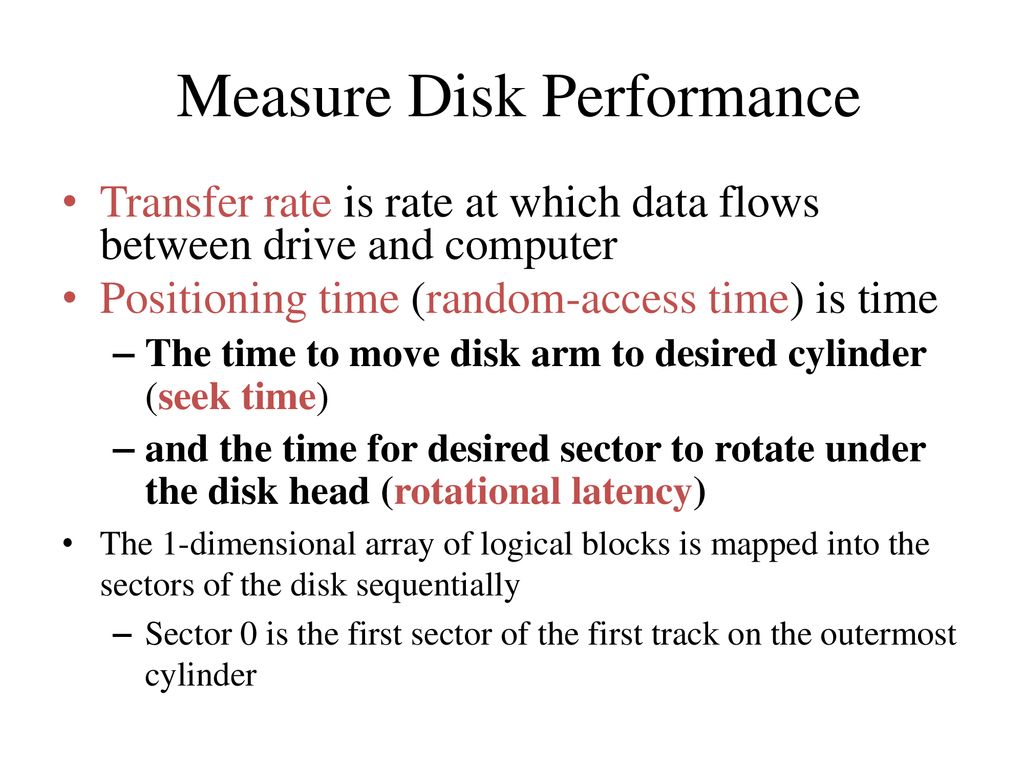 Measure Disk Performance

• Transfer rate is rate at which data flows between drive and computer

• Positioning time (random-access time) is time

– The time to move disk arm to desired cylinder (seek time)

– and the time for desired sector to rotate under the disk head (rotational latency)

• The 1-dimensional array of logical blocks is mapped into the sectors of the disk sequentially

– Sector 0 is the first sector of the first track on the outermost cylinder